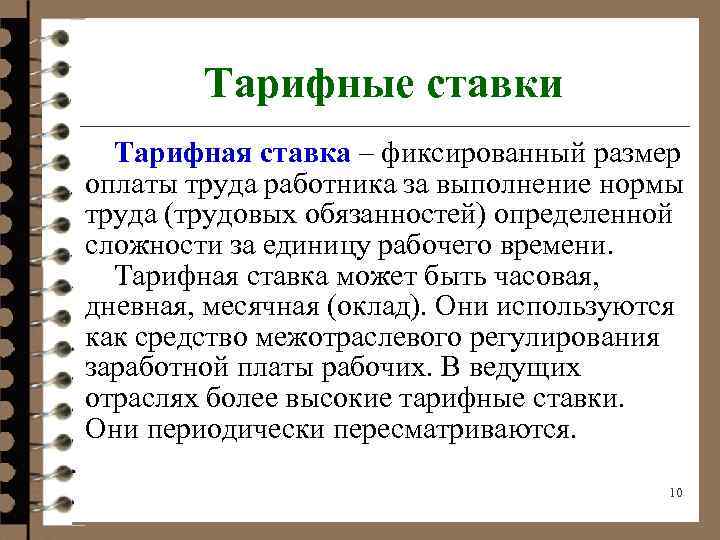 Тарифные ставки

Тарифная ставка – фиксированный размер оплаты труда работника за выполнение нормы труда (трудовых обязанностей) определенной сложности за единицу рабочего времени.

Тарифная ставка может быть часовая, дневная, месячная (оклад). Они используются как средство межотраслевого регулирования заработной платы рабочих. В ведущих отраслях более высокие тарифные ставки. Они периодически пересматриваются.

10